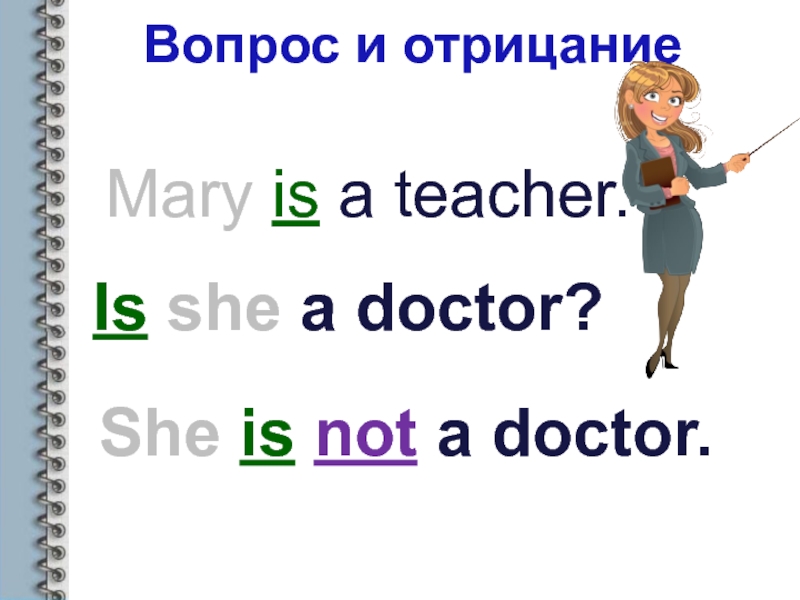 Вопрос и отрицание

Mary is a teacher.

Is she a doctor?

She is not a doctor.